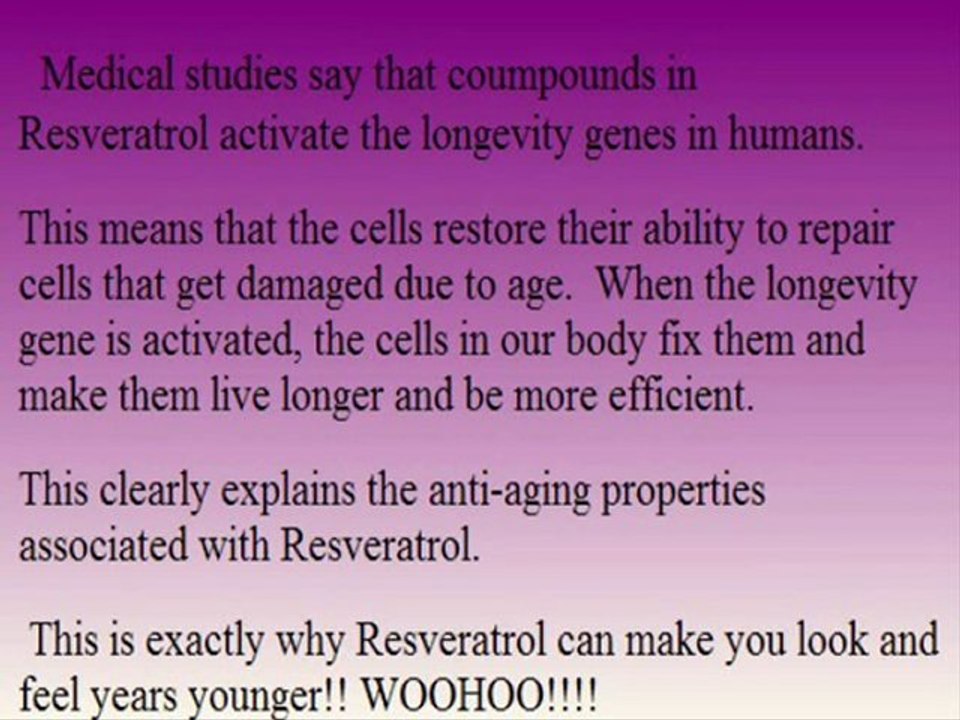 Medical studies say that coumpounds in Resveratrol activate the longevity genes in humans.

This means that the cells restore their ability to repair cells that get damaged due to age. When the longevity gene is activated, the cells in our body fix them and make them live longer and be more efficient.

This clearly explains the anti-aging properties associated with Resveratrol.

This is exactly why Resveratrol can make you look and feel years younger!! WOOHOO!!!!